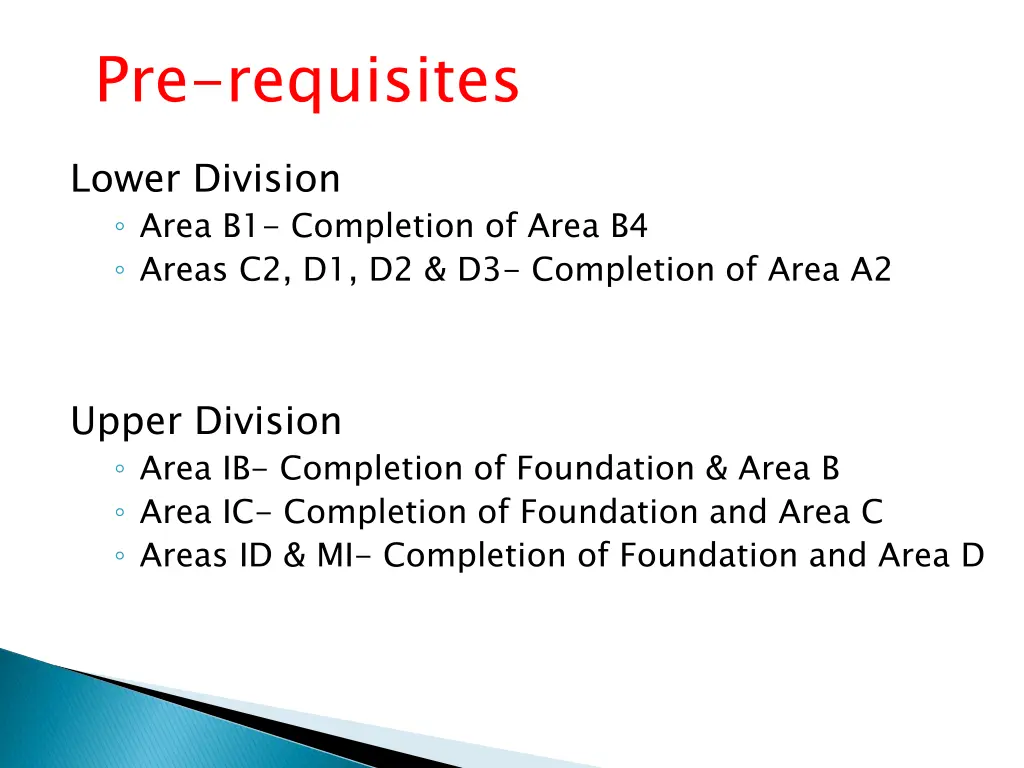 Pre-requisites

Lower Division
◦ Area B1- Completion of Area B4
◦ Areas C2, D1, D2 & D3- Completion of Area A2

Upper Division
◦ Area IB- Completion of Foundation & Area B
◦ Area IC- Completion of Foundation and Area C
◦ Areas ID & MI- Completion of Foundation and Area D